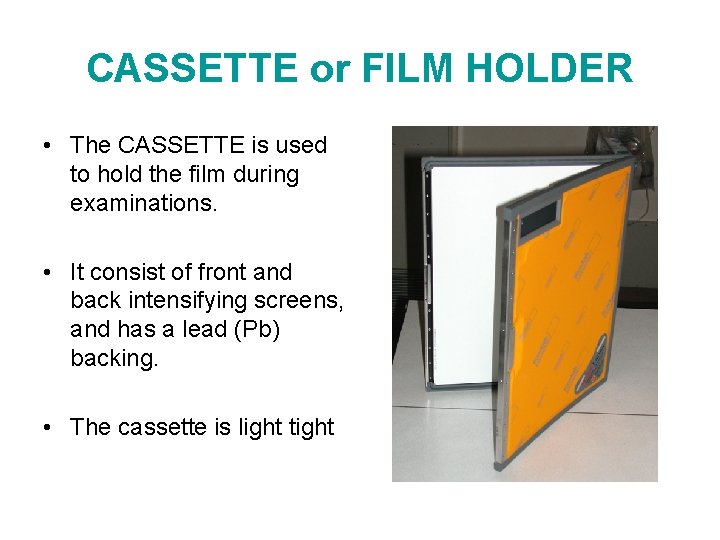 CASSETTE or FILM HOLDER

• The CASSETTE is used to hold the film during examinations.

• It consist of front and back intensifying screens, and has a lead (Pb) backing.

• The cassette is light tight